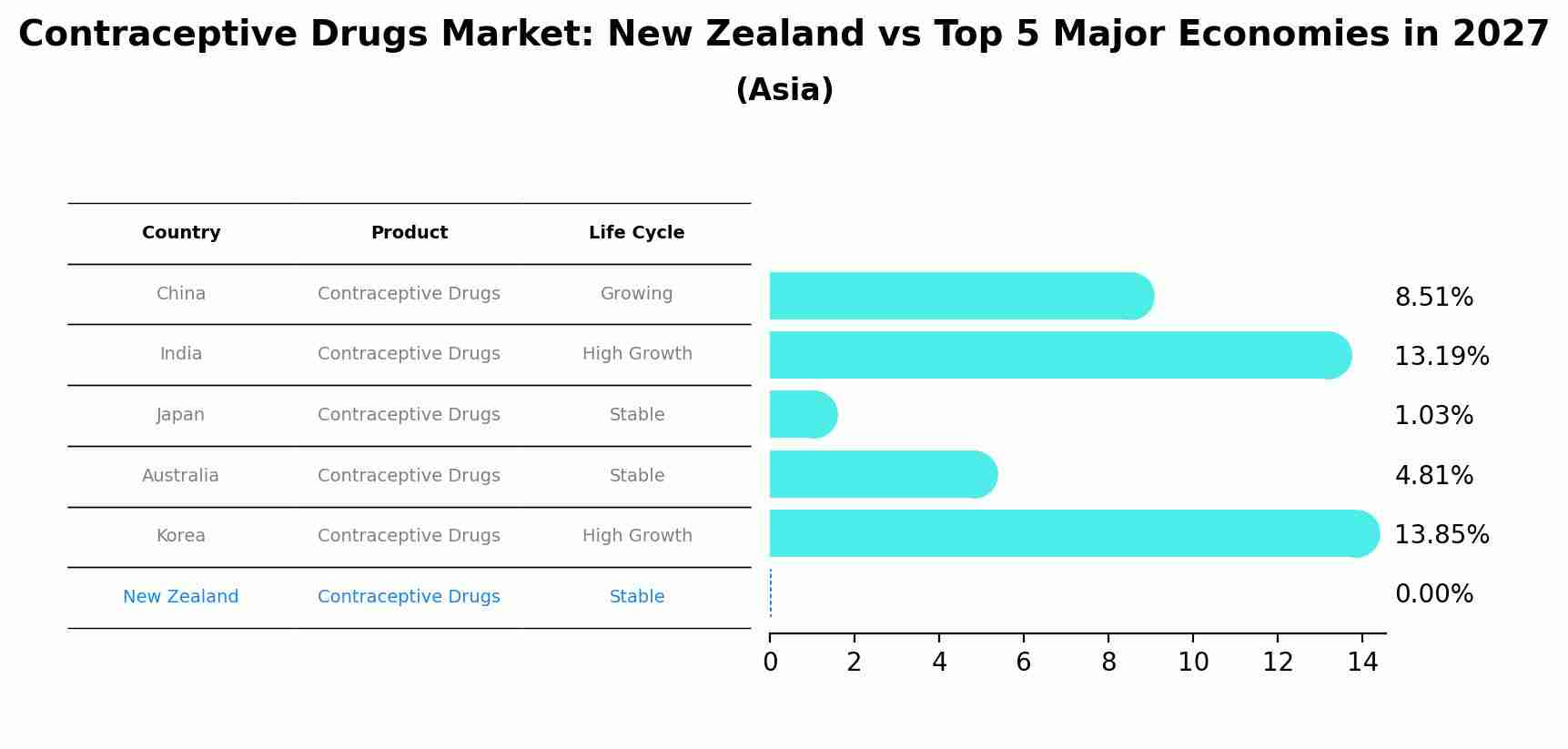 Contraceptive Drugs Market: New Zealand vs Top 5 Major Economies in 2027
(Asia)

| Country | Product | Life Cycle |
|---|---|---|
| China | Contraceptive Drugs | Growing |
| India | Contraceptive Drugs | High Growth |
| Japan | Contraceptive Drugs | Stable |
| Australia | Contraceptive Drugs | Stable |
| Korea | Contraceptive Drugs | High Growth |
| New Zealand | Contraceptive Drugs | Stable |

8.51%
13.19%
1.03%
4.81%
13.85%
0.00%

0 2 4 6 8 10 12 14